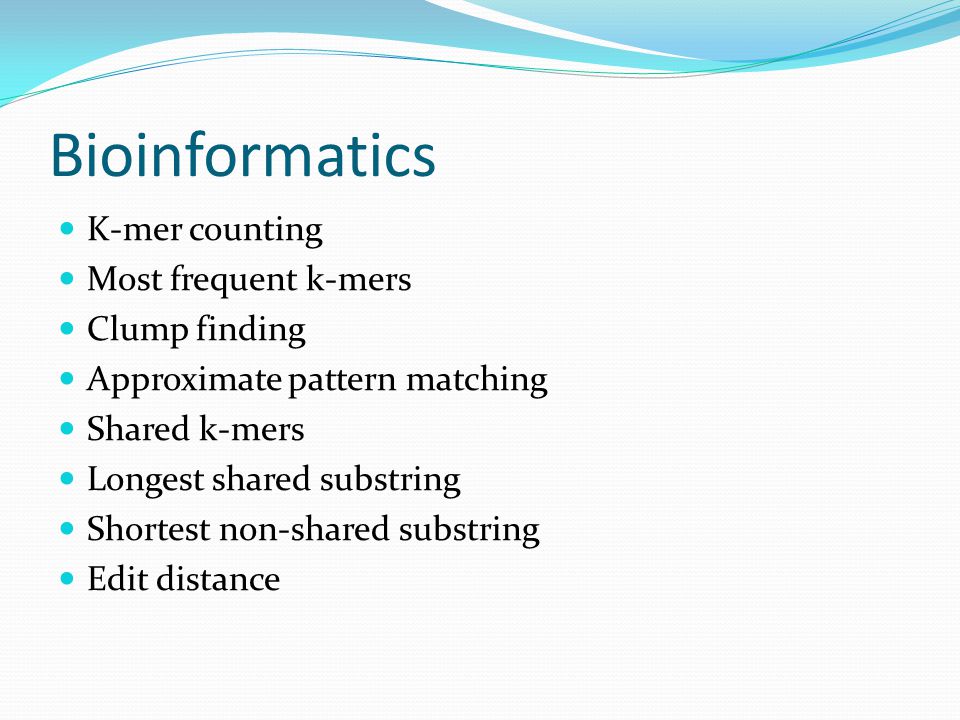 Bioinformatics

- K-mer counting
- Most frequent k-mers
- Clump finding
- Approximate pattern matching
- Shared k-mers
- Longest shared substring
- Shortest non-shared substring
- Edit distance